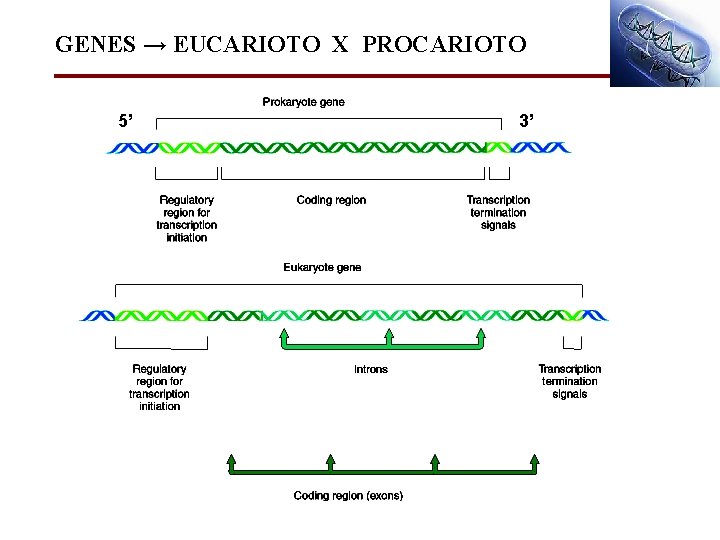 GENES → EUCARIOTO X PROCARIOTO

Prokaryote gene

5'

3'

Regulatory region for transcription initiation

Coding region

Transcription termination signals

Eukaryote gene

Regulatory region for transcription initiation

Introns

Transcription termination signals

Coding region (exons)